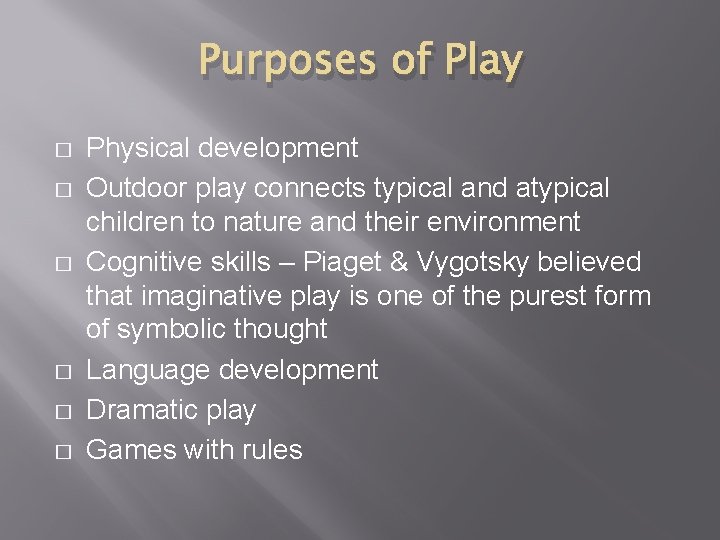 Purposes of Play

□ Physical development
□ Outdoor play connects typical and atypical children to nature and their environment
□ Cognitive skills – Piaget & Vygotsky believed that imaginative play is one of the purest form of symbolic thought
□ Language development
□ Dramatic play
□ Games with rules